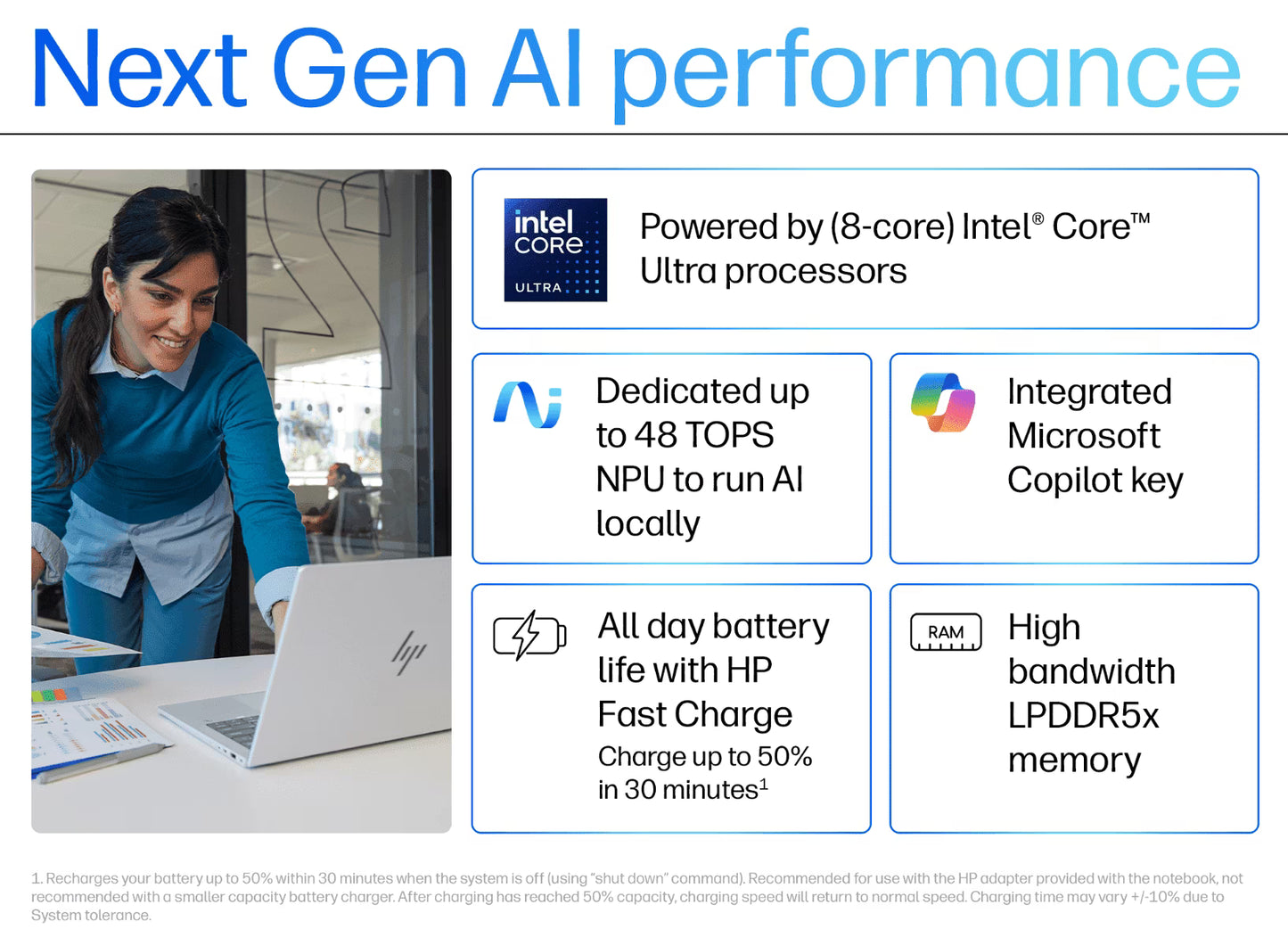 Next Gen AI performance

intel
CORE
ULTRA

Powered by (8-core) Intel® Core™ Ultra processors

Dedicated up to 48 TOPS NPU to run AI locally

Integrated Microsoft Copilot key

All day battery life with HP Fast Charge
Charge up to 50% in 30 minutes$^1$

RAM

High bandwidth LPDDR5x memory

1. Recharges your battery up to 50% within 30 minutes when the system is off (using "shut down" command). Recommended for use with the HP adapter provided with the notebook, not recommended with a smaller capacity battery charger. After charging has reached 50% capacity, charging speed will return to normal speed. Charging time may vary +/-10% due to System tolerance.